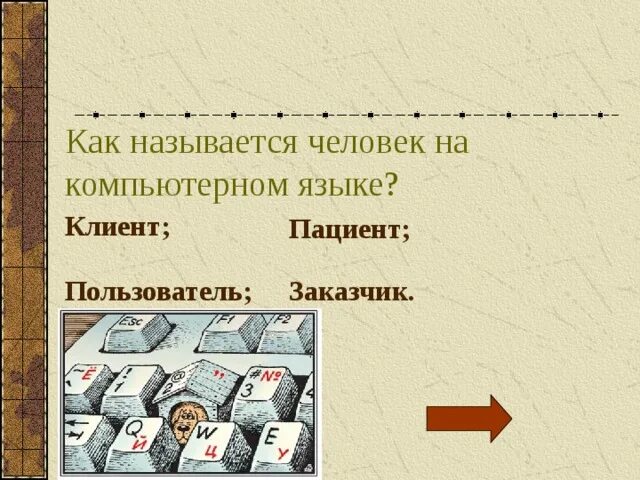 Как называется человек на компьютерном языке?

Клиент;

Пациент;

Пользователь;

Заказчик.

Esc F1 F2
~ Ё ! 1 @ 2 " # № 3 4
Q Й W Ц E У